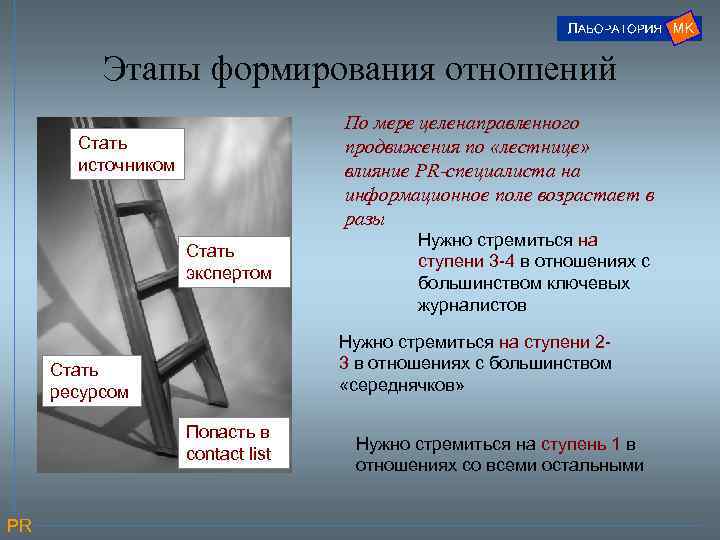 ЛАБОРАТОРИЯ МК

Этапы формирования отношений

Стать источником

Стать экспертом

Стать ресурсом

Попасть в contact list

По мере целенаправленного продвижения по «лестнице» влияние PR-специалиста на информационное поле возрастает в разы

Нужно стремиться на ступени 3-4 в отношениях с большинством ключевых журналистов

Нужно стремиться на ступени 2-3 в отношениях с большинством «середнячков»

Нужно стремиться на ступень 1 в отношениях со всеми остальными

PR